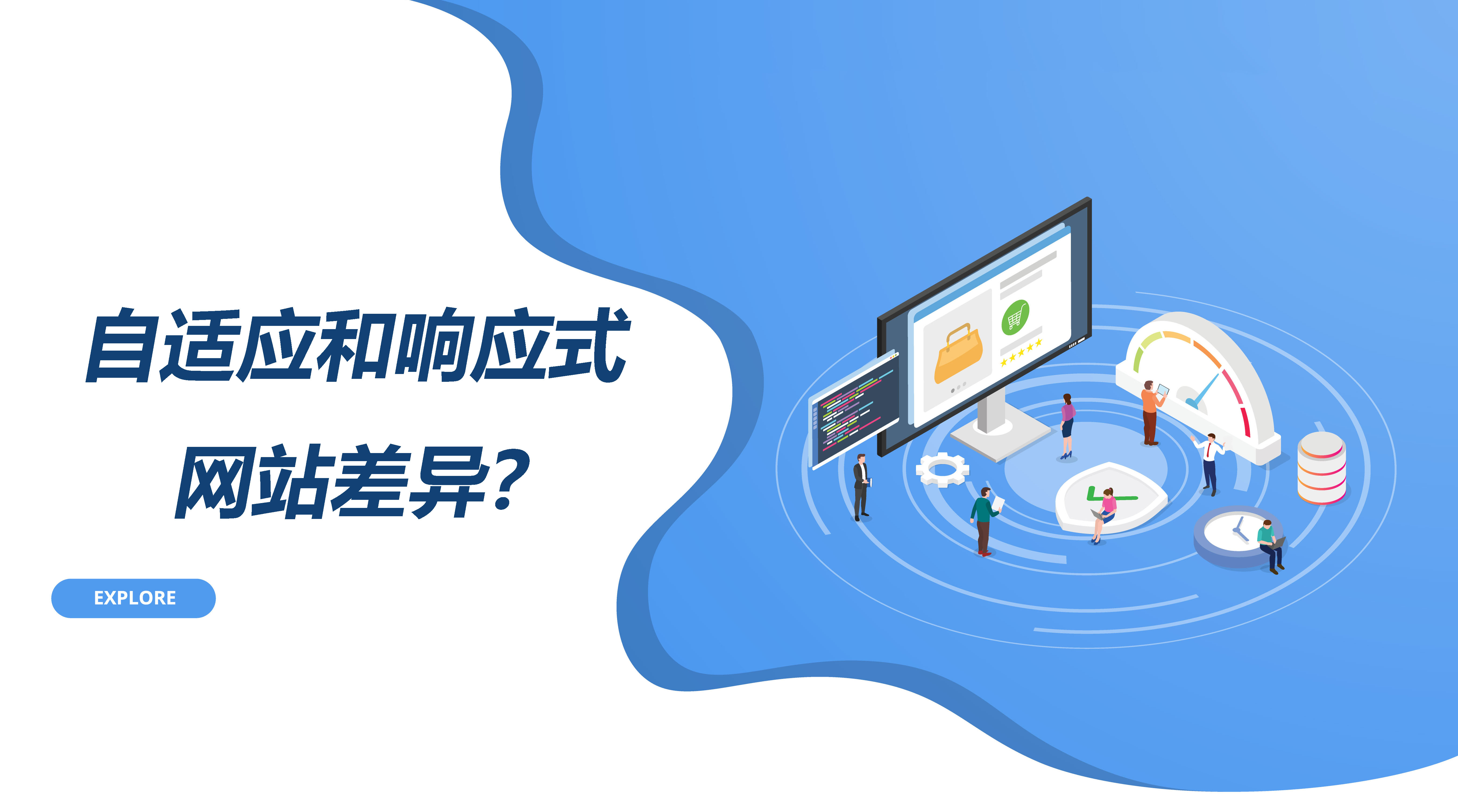 自适应和响应式
网站差异?

EXPLORE